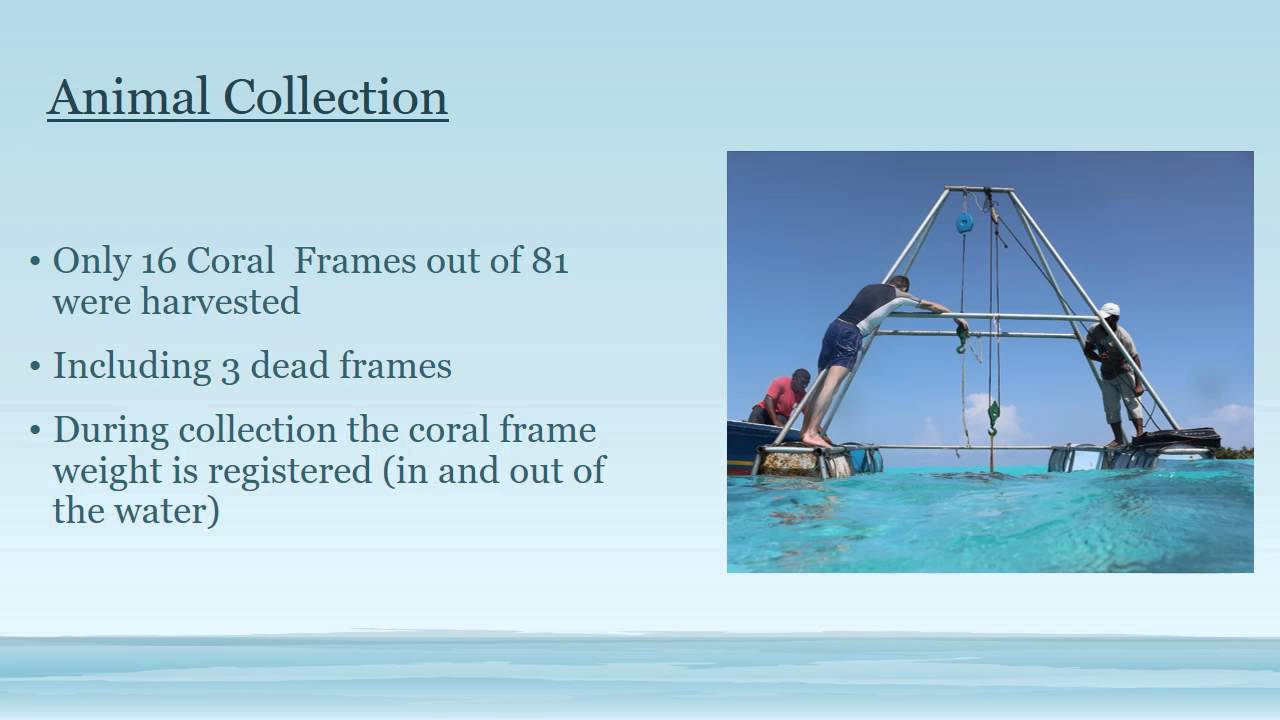 Animal Collection

• Only 16 Coral  Frames out of 81 were harvested

• Including 3 dead frames

• During collection the coral frame weight is registered (in and out of the water)